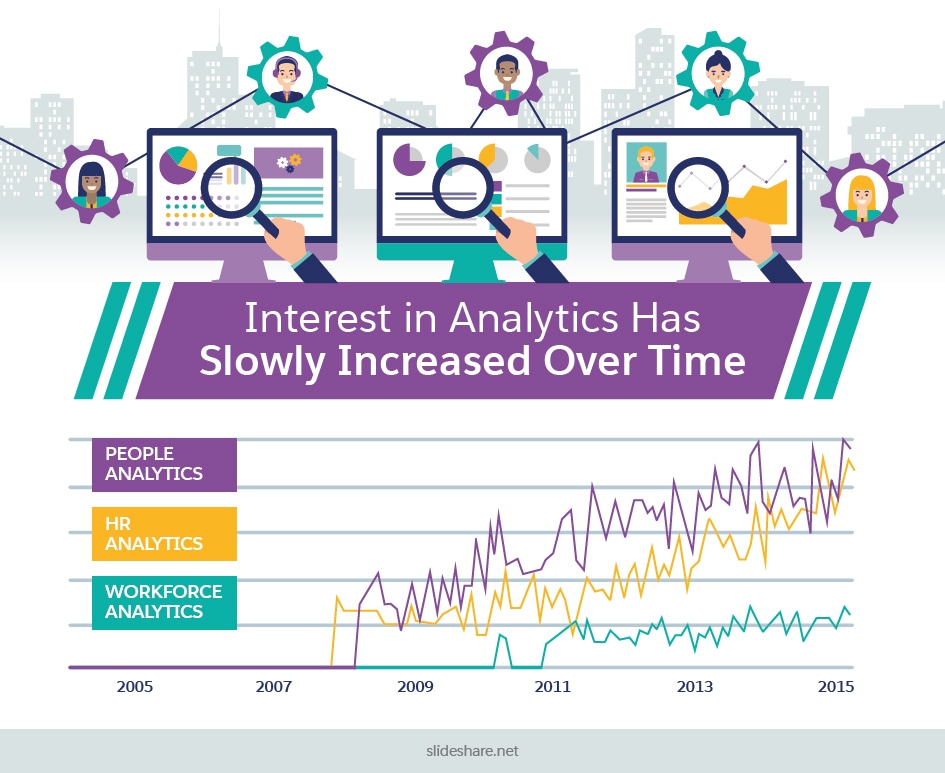 Interest in Analytics Has
Slowly Increased Over Time

PEOPLE ANALYTICS

HR ANALYTICS

WORKFORCE ANALYTICS

2005
2007
2009
2011
2013
2015

slideshare.net